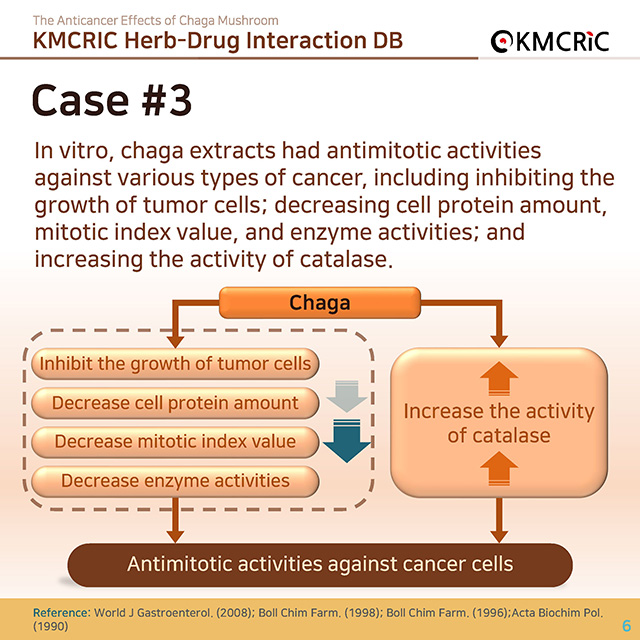 The Anticancer Effects of Chaga Mushroom
KMCRIC Herb-Drug Interaction DB

KMCRIC

Case #3

In vitro, chaga extracts had antimitotic activities against various types of cancer, including inhibiting the growth of tumor cells; decreasing cell protein amount, mitotic index value, and enzyme activities; and increasing the activity of catalase.

Chaga

Inhibit the growth of tumor cells
Decrease cell protein amount
Decrease mitotic index value
Decrease enzyme activities

Increase the activity of catalase

Antimitotic activities against cancer cells

Reference: World J Gastroenterol. (2008); Boll Chim Farm. (1998); Boll Chim Farm. (1996);Acta Biochim Pol. (1990)

6